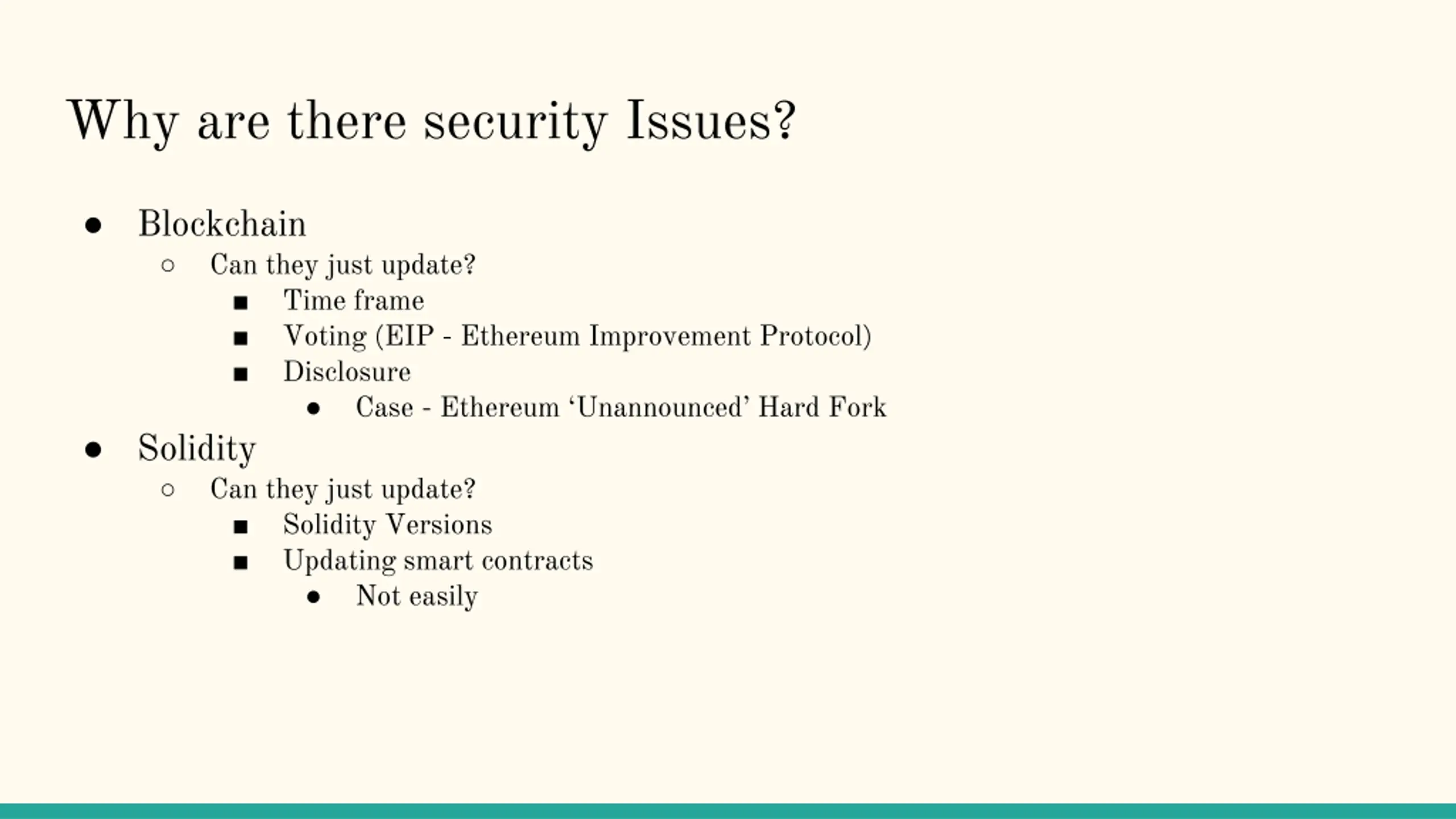 Why are there security Issues?

● Blockchain
○ Can they just update?
■ Time frame
■ Voting (EIP - Ethereum Improvement Protocol)
■ Disclosure
● Case - Ethereum ‘Unannounced’ Hard Fork
● Solidity
○ Can they just update?
■ Solidity Versions
■ Updating smart contracts
● Not easily